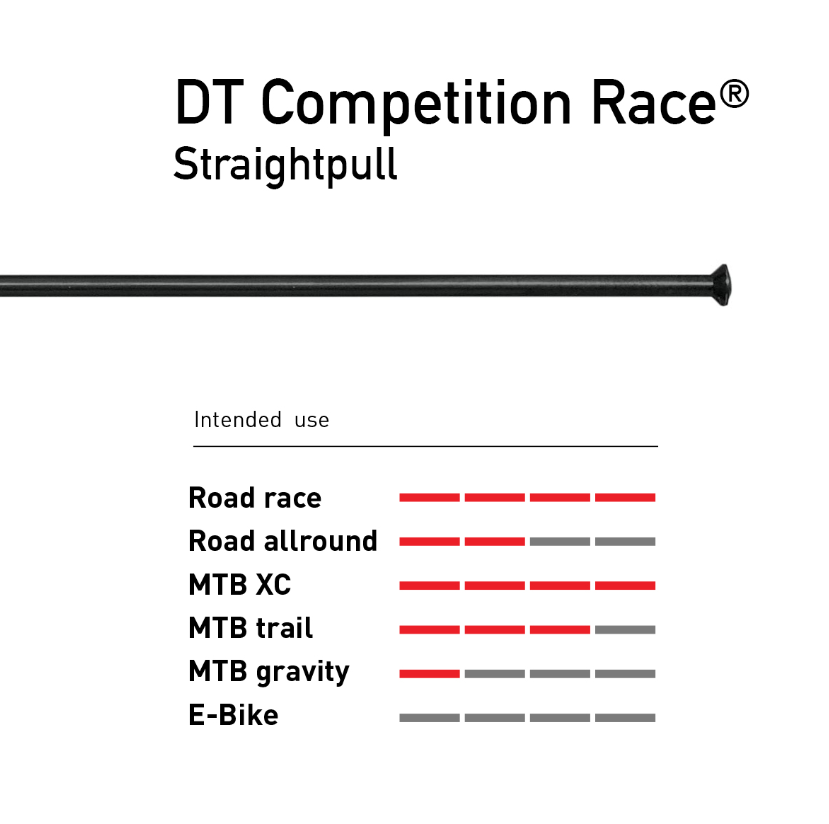 DT Competition Race®
Straightpull

Intended use

Road race
Road allround
MTB XC
MTB trail
MTB gravity
E-Bike